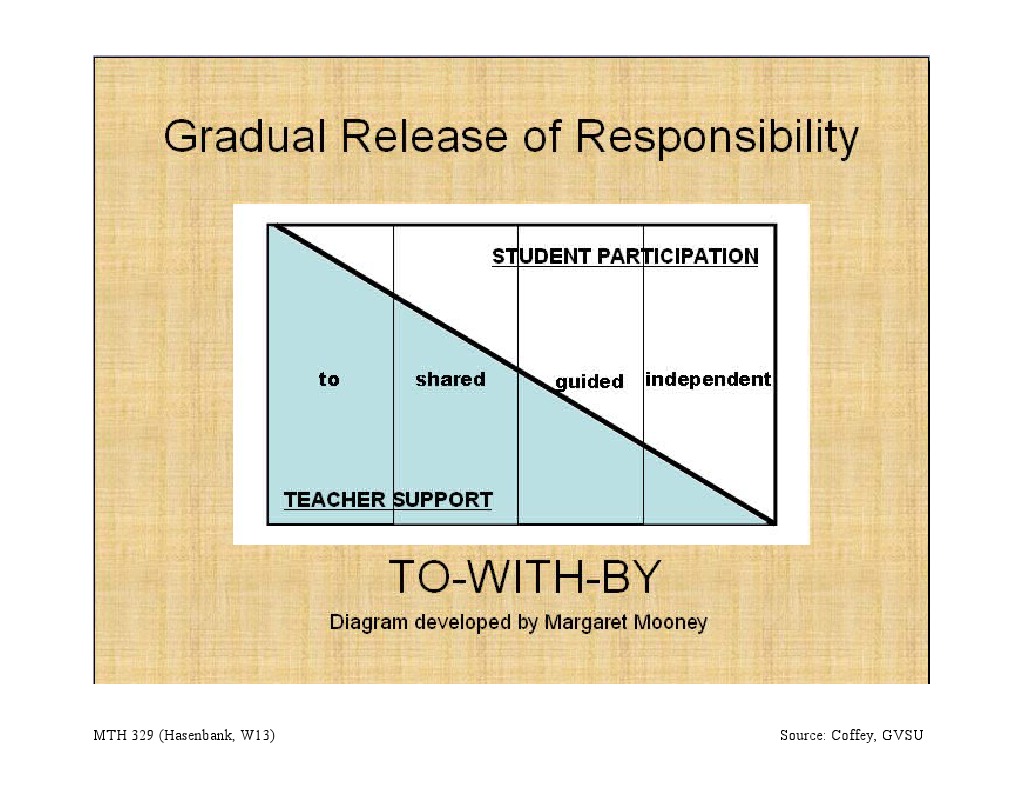 Gradual Release of Responsibility

STUDENT PARTICIPATION

to

shared

guided

independent

TEACHER SUPPORT

TO-WITH-BY

Diagram developed by Margaret Mooney

MTH 329 (Hasenbank, W13)

Source: Coffey, GVSU